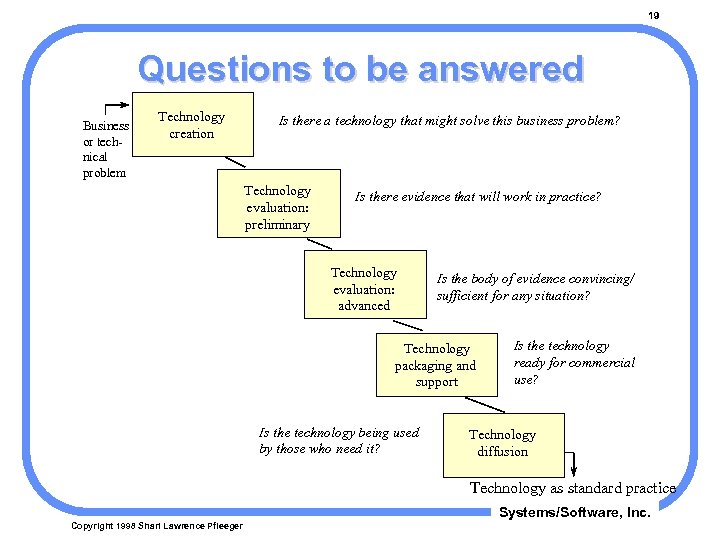 19

Questions to be answered

Business or technical problem

Technology creation

Is there a technology that might solve this business problem?

Technology evaluation: preliminary

Is there evidence that will work in practice?

Technology evaluation: advanced

Is the body of evidence convincing/ sufficient for any situation?

Technology packaging and support

Is the technology ready for commercial use?

Is the technology being used by those who need it?

Technology diffusion

Technology as standard practice

Systems/Software, Inc.

Copyright 1998 Shari Lawrence Pfleeger